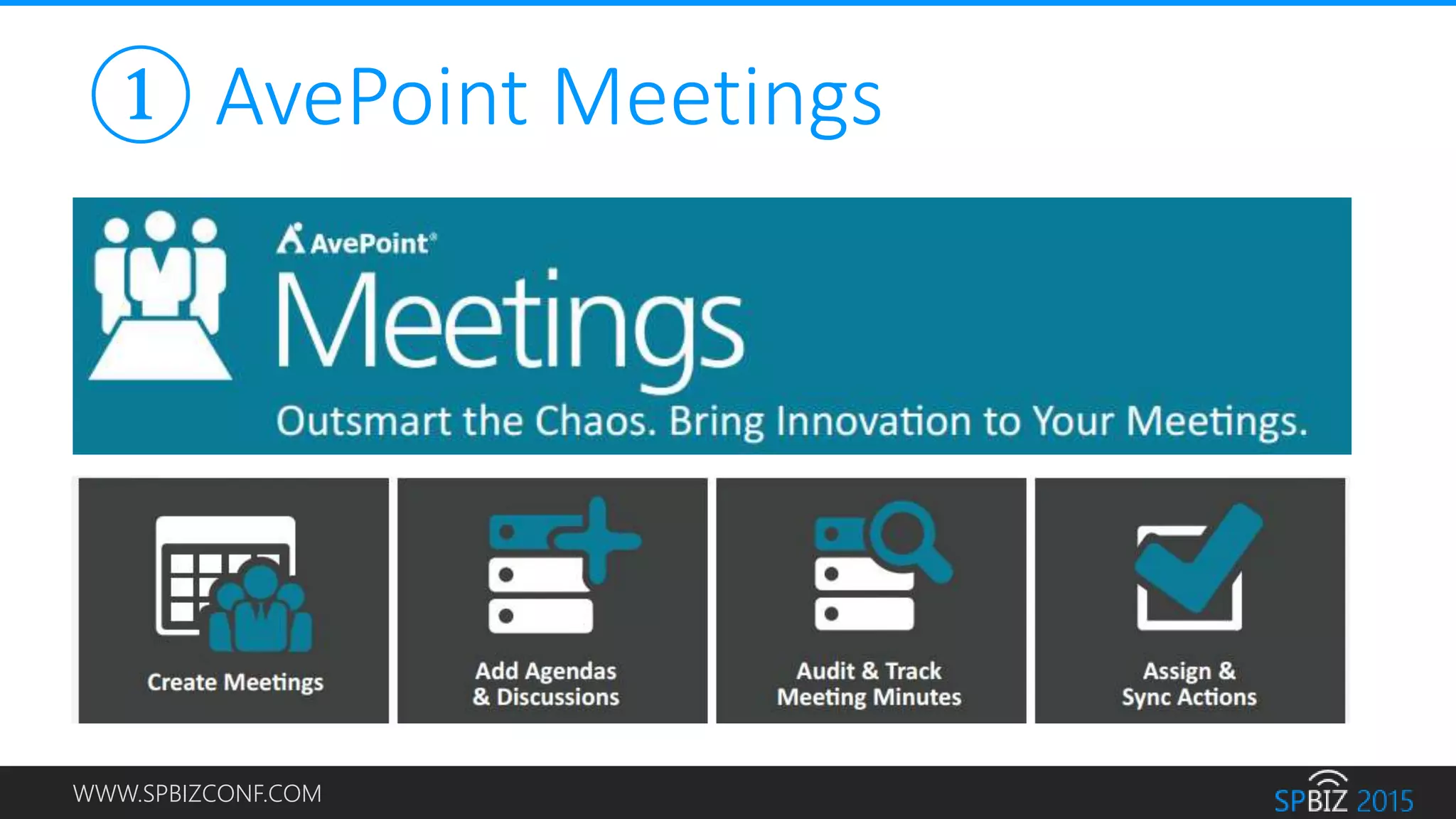 ① AvePoint Meetings

AvePoint®
Meetings
Outsmart the Chaos. Bring Innovation to Your Meetings.

Create Meetings

Add Agendas & Discussions

Audit & Track Meeting Minutes

Assign & Sync Actions

WWW.SPBIZCONF.COM

SPBIZ 2015